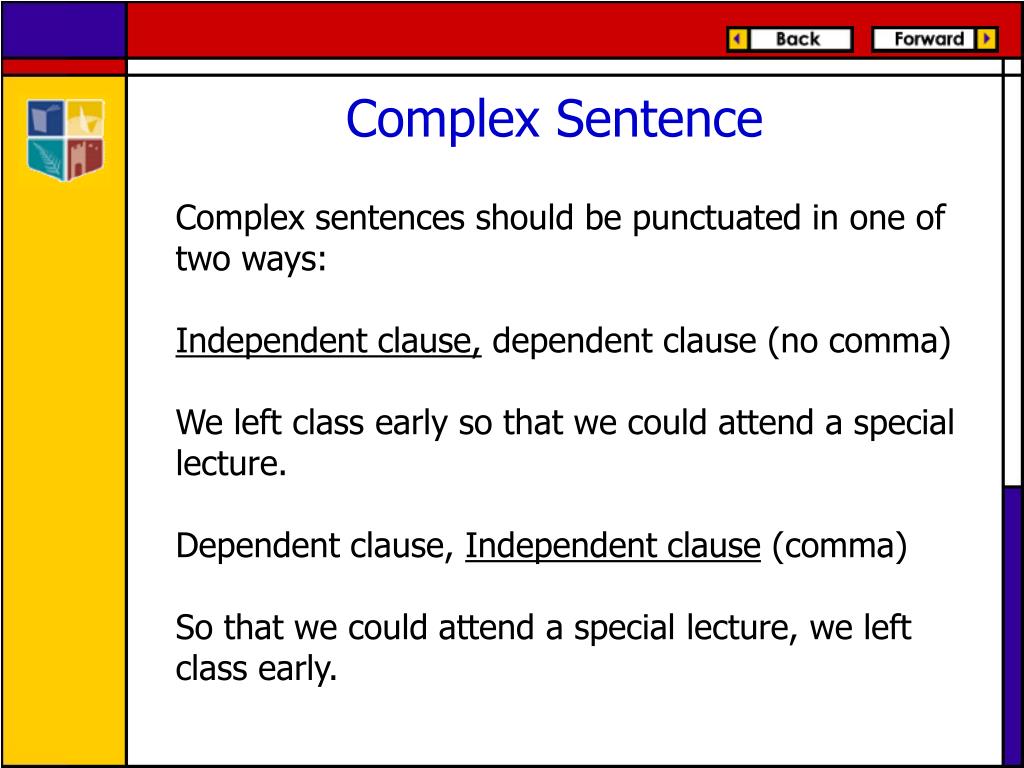 Back Forward

Complex Sentence

Complex sentences should be punctuated in one of two ways:

Independent clause, dependent clause (no comma)

We left class early so that we could attend a special lecture.

Dependent clause, Independent clause (comma)

So that we could attend a special lecture, we left class early.